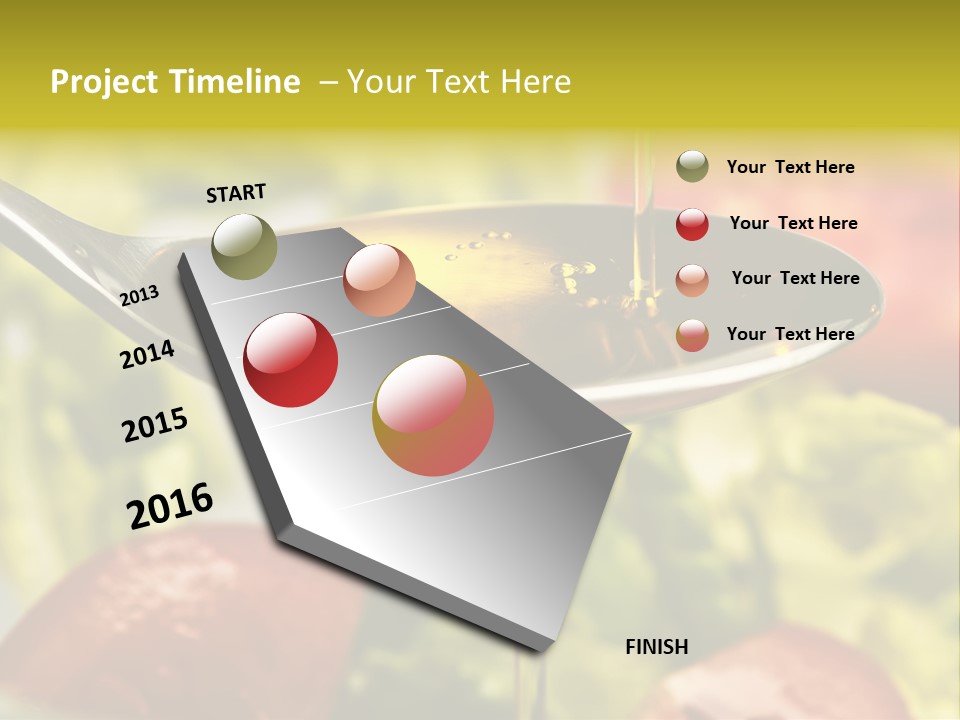 Project Timeline – Your Text Here

START

2013

2014

2015

2016

FINISH

Your Text Here

Your Text Here

Your Text Here

Your Text Here